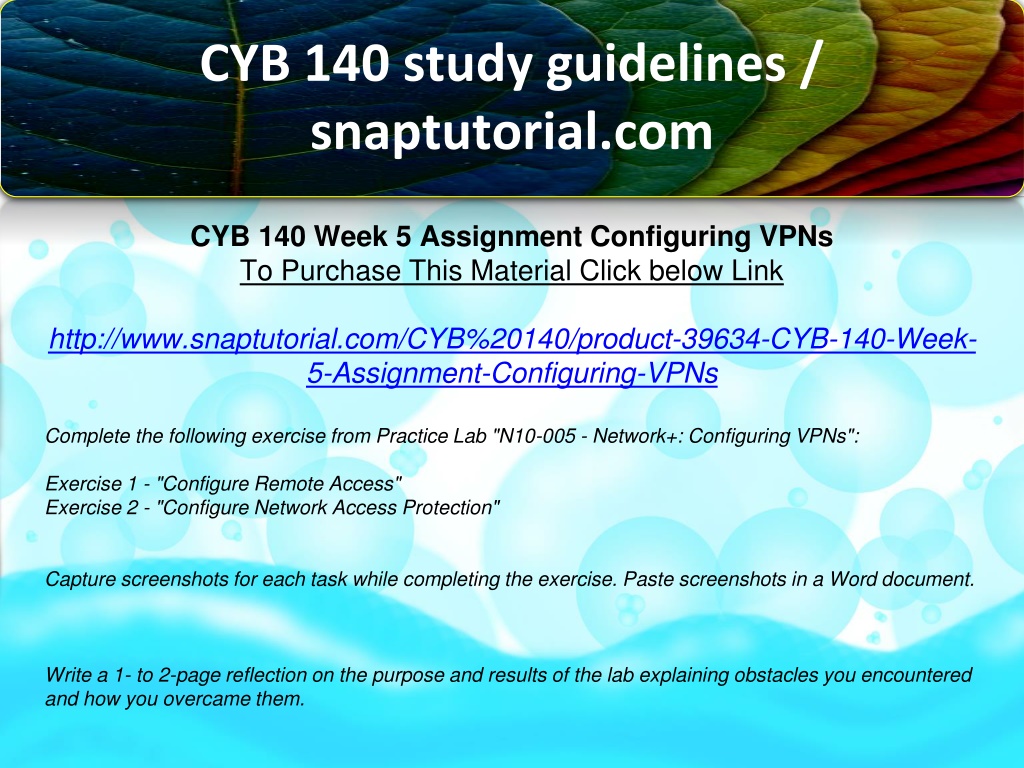 CYB 140 study guidelines / snaptutorial.com

CYB 140 Week 5 Assignment Configuring VPNs
To Purchase This Material Click below Link

http://www.snaptutorial.com/CYB%20140/product-39634-CYB-140-Week-5-Assignment-Configuring-VPNs

Complete the following exercise from Practice Lab "N10-005 - Network+: Configuring VPNs":

Exercise 1 - "Configure Remote Access"
Exercise 2 - "Configure Network Access Protection"

Capture screenshots for each task while completing the exercise. Paste screenshots in a Word document.

Write a 1- to 2-page reflection on the purpose and results of the lab explaining obstacles you encountered and how you overcame them.